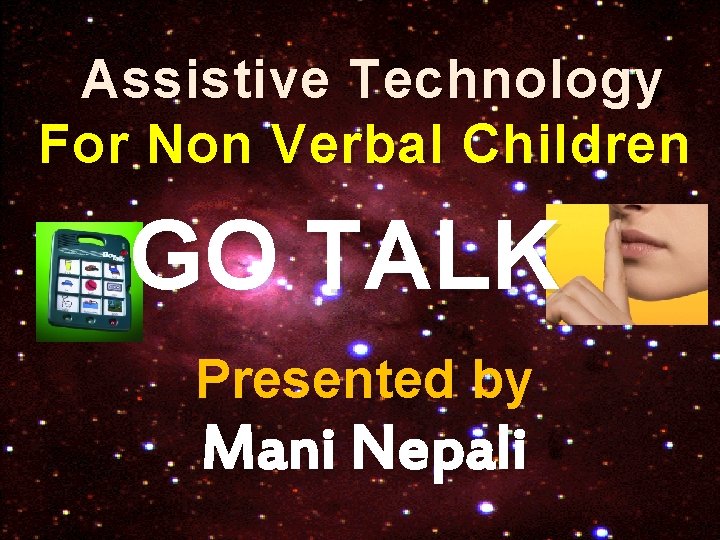 Assistive Technology
For Non Verbal Children

GO TALK

Presented by
Mani Nepali